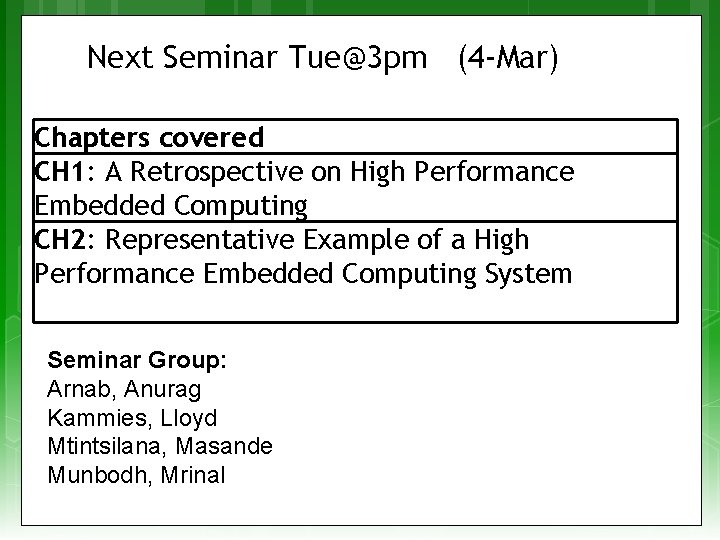 Next Seminar Tue@3pm (4-Mar)

| Chapters covered |
|---|
| CH1: A Retrospective on High Performance Embedded Computing |
| CH2: Representative Example of a High Performance Embedded Computing System |

Seminar Group:
Arnab, Anurag
Kammies, Lloyd
Mtintsilana, Masande
Munbodh, Mrinal